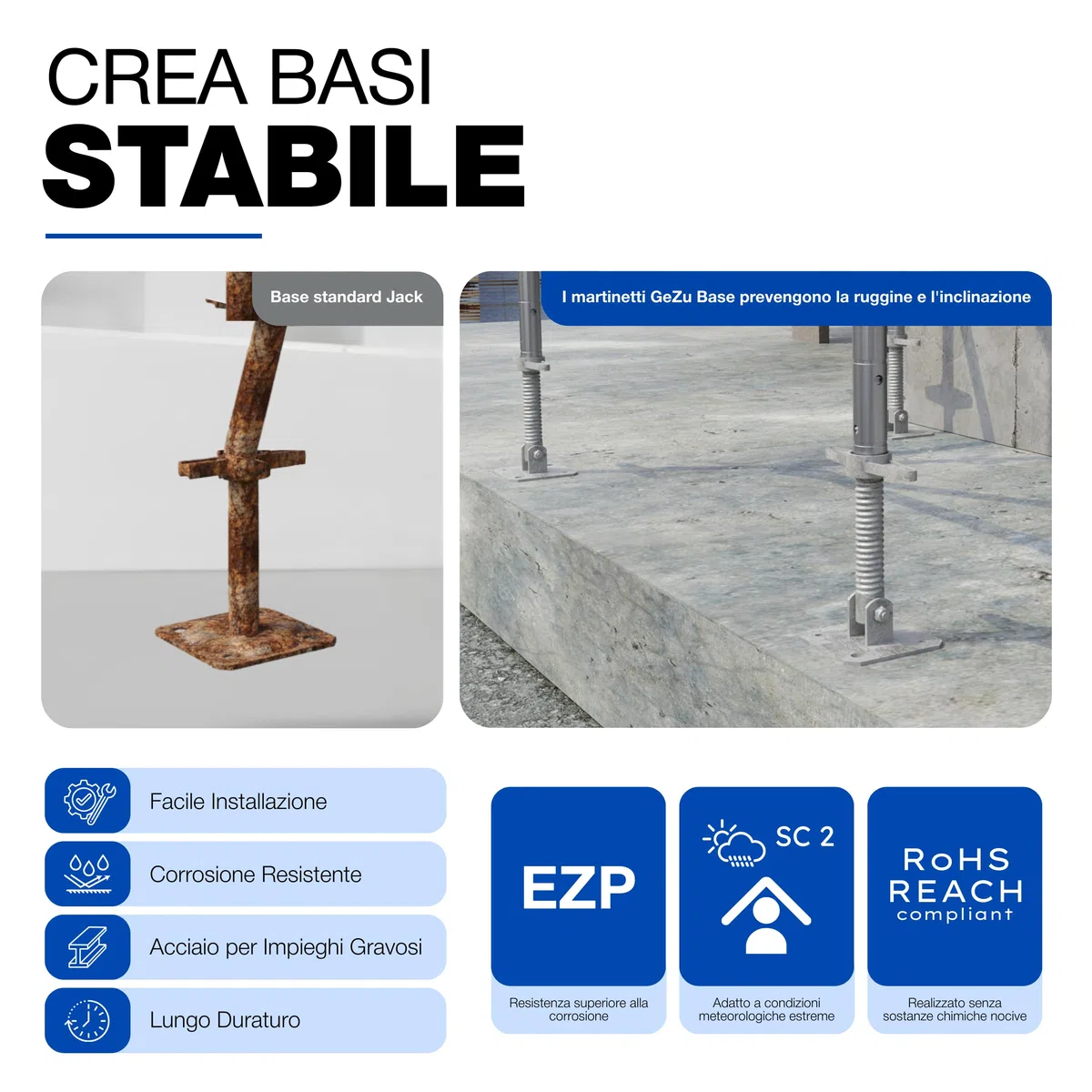 CREA BASI
STABILE

Base standard Jack

I martinetti GeZu Base prevengono la ruggine e l'inclinazione

Facile Installazione

Corrosione Resistente

Acciaio per Impieghi Gravosi

Lungo Duraturo

EZP

Resistenza superiore alla corrosione

SC 2

Adatto a condizioni meteorologiche estreme

RoHS
REACH
compliant

Realizzato senza sostanze chimiche nocive